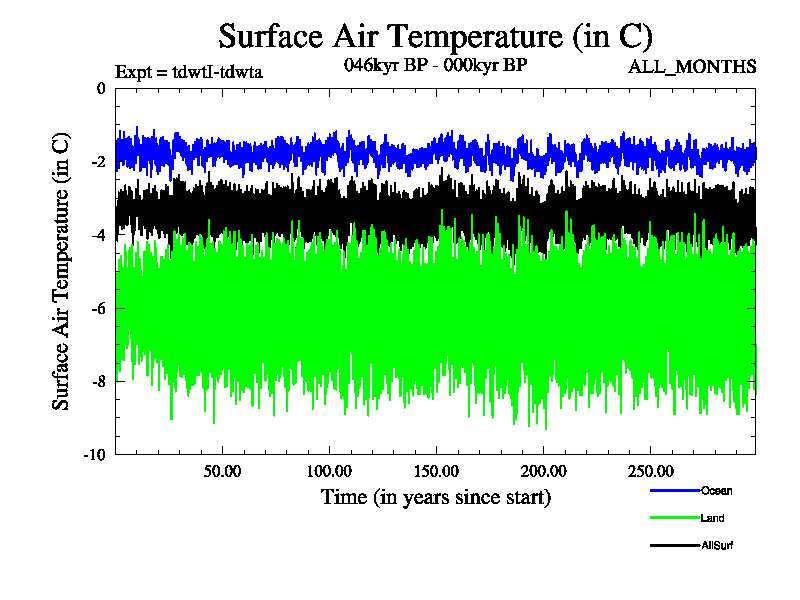 Surface Air Temperature (in C)

Expt = tdwtI-tdwta
046kyr BP - 000kyr BP
ALL_MONTHS

Surface Air Temperature (in C)

0
-2
-4
-6
-8
-10

50.00
100.00
150.00
200.00
250.00

Time (in years since start)

Ocean
Land
AllSurf